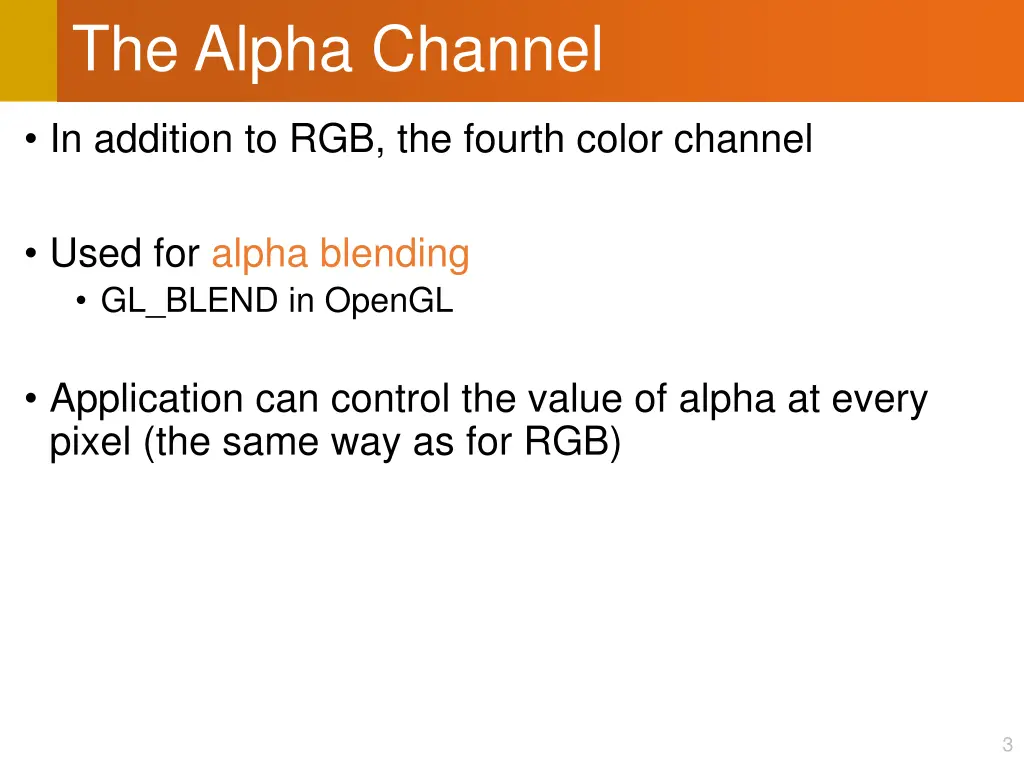 The Alpha Channel

• In addition to RGB, the fourth color channel

• Used for alpha blending
  • GL_BLEND in OpenGL

• Application can control the value of alpha at every pixel (the same way as for RGB)

3